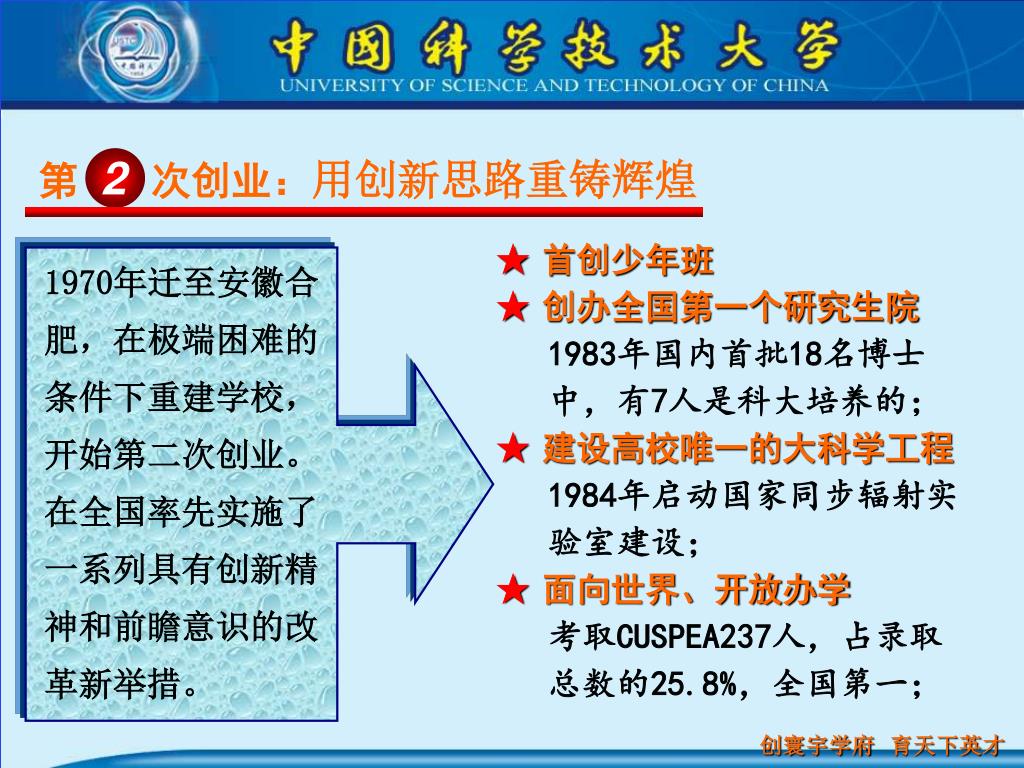 中国科学技术大学
UNIVERSITY OF SCIENCE AND TECHNOLOGY OF CHINA

第 2 次创业：用创新思路重铸辉煌

1970年迁至安徽合肥，在极端困难的条件下重建学校，开始第二次创业。在全国率先实施了一系列具有创新精神和前瞻意识的改革新举措。

★ 首创少年班
★ 创办全国第一个研究生院
1983年国内首批18名博士中，有7人是科大培养的；
★ 建设高校唯一的大科学工程
1984年启动国家同步辐射实验室建设；
★ 面向世界、开放办学
考取CUSPEA237人，占录取总数的25.8%，全国第一；

创寰宇学府 育天下英才